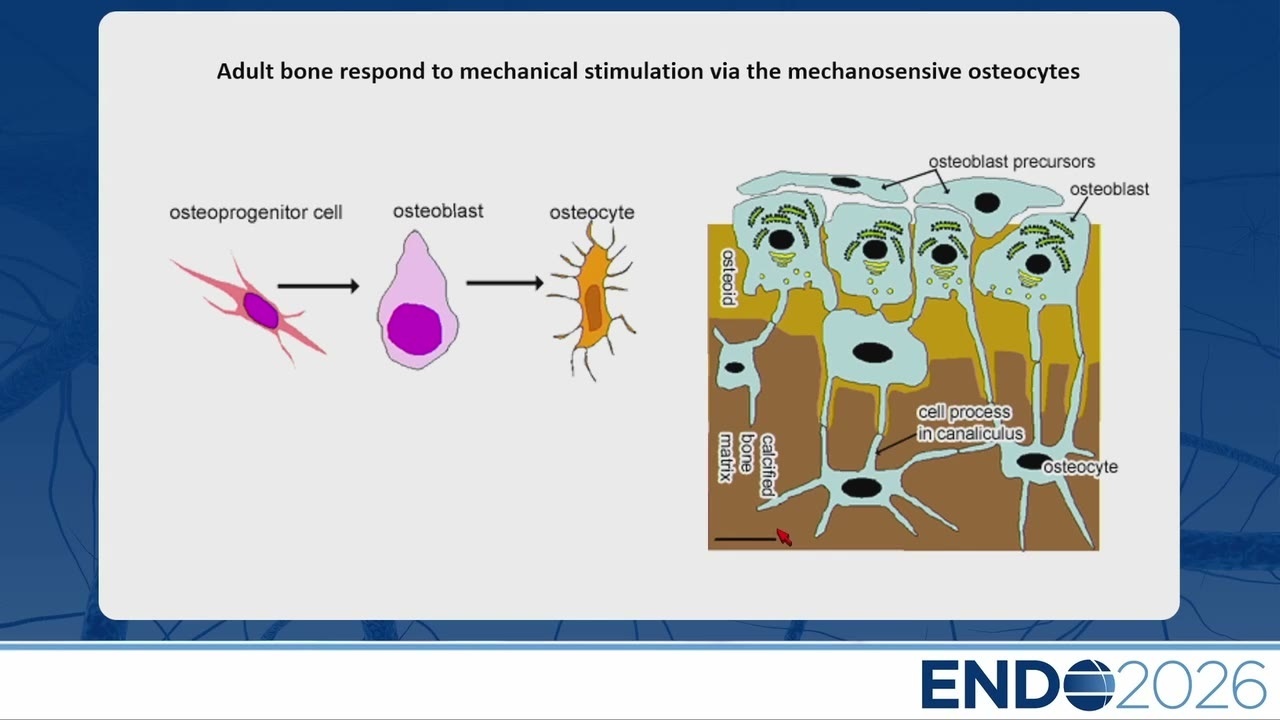 Adult bone respond to mechanical stimulation via the mechanosensive osteocytes

osteoprogenitor cell

osteoblast

osteocyte

osteoblast precursors

osteoblast

osteoid

cell process in canaliculus

calcified bone matrix

osteocyte

ENDO2026